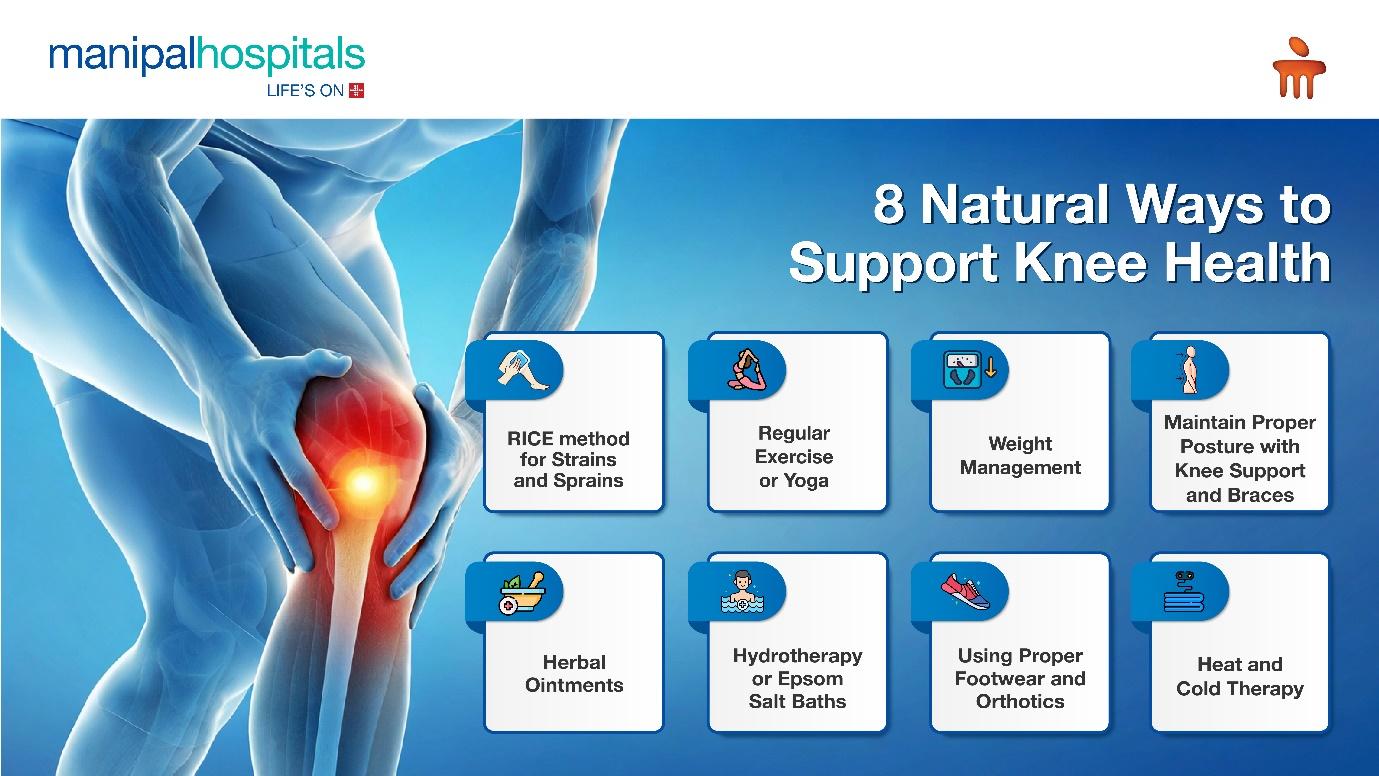 manipalhospitals
LIFE'S ON

8 Natural Ways to Support Knee Health

RICE method for Strains and Sprains

Regular Exercise or Yoga

Weight Management

Maintain Proper Posture with Knee Support and Braces

Herbal Ointments

Hydrotherapy or Epsom Salt Baths

Using Proper Footwear and Orthotics

Heat and Cold Therapy